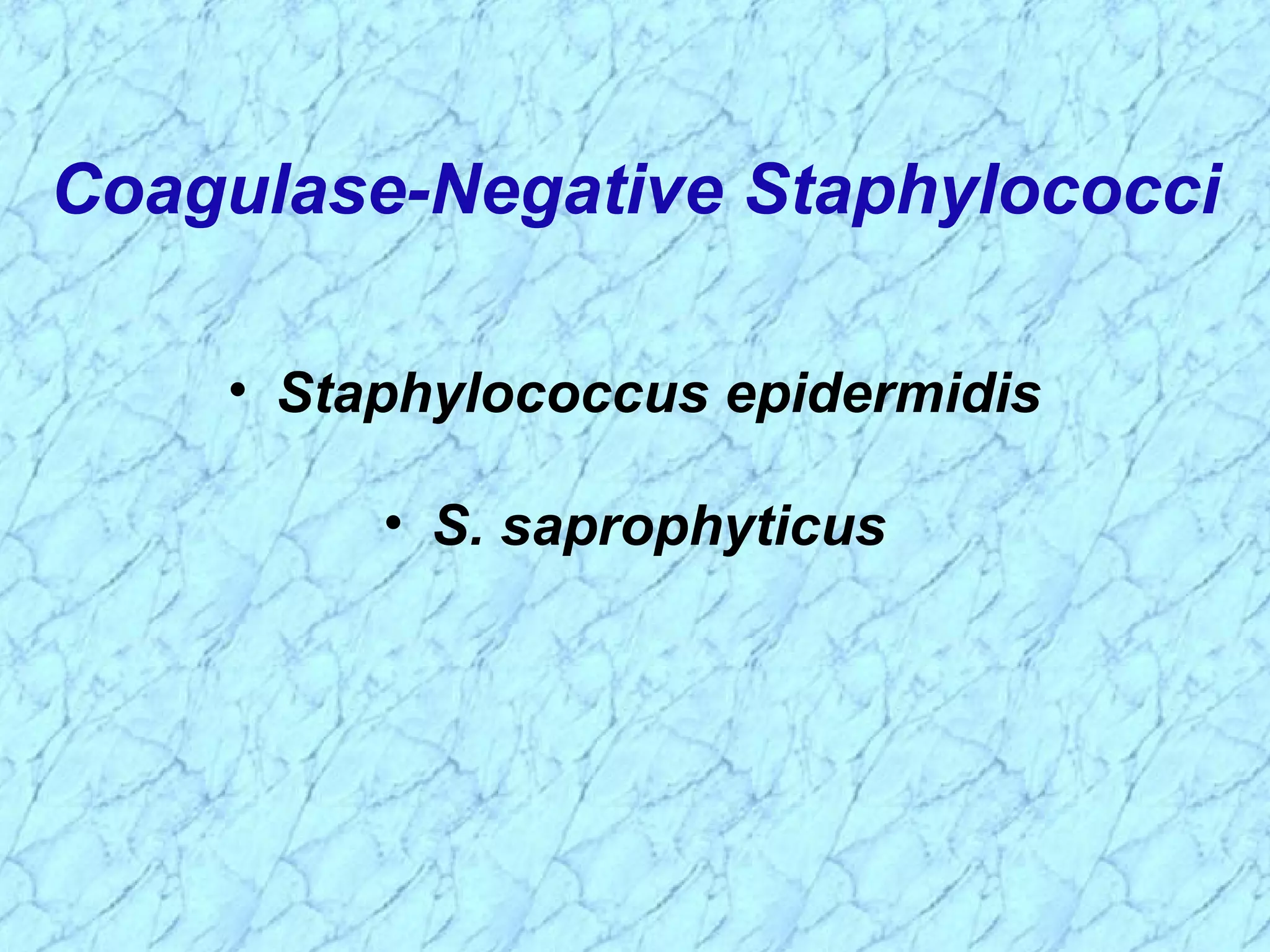 Coagulase-Negative Staphylococci

• Staphylococcus epidermidis

• S. saprophyticus